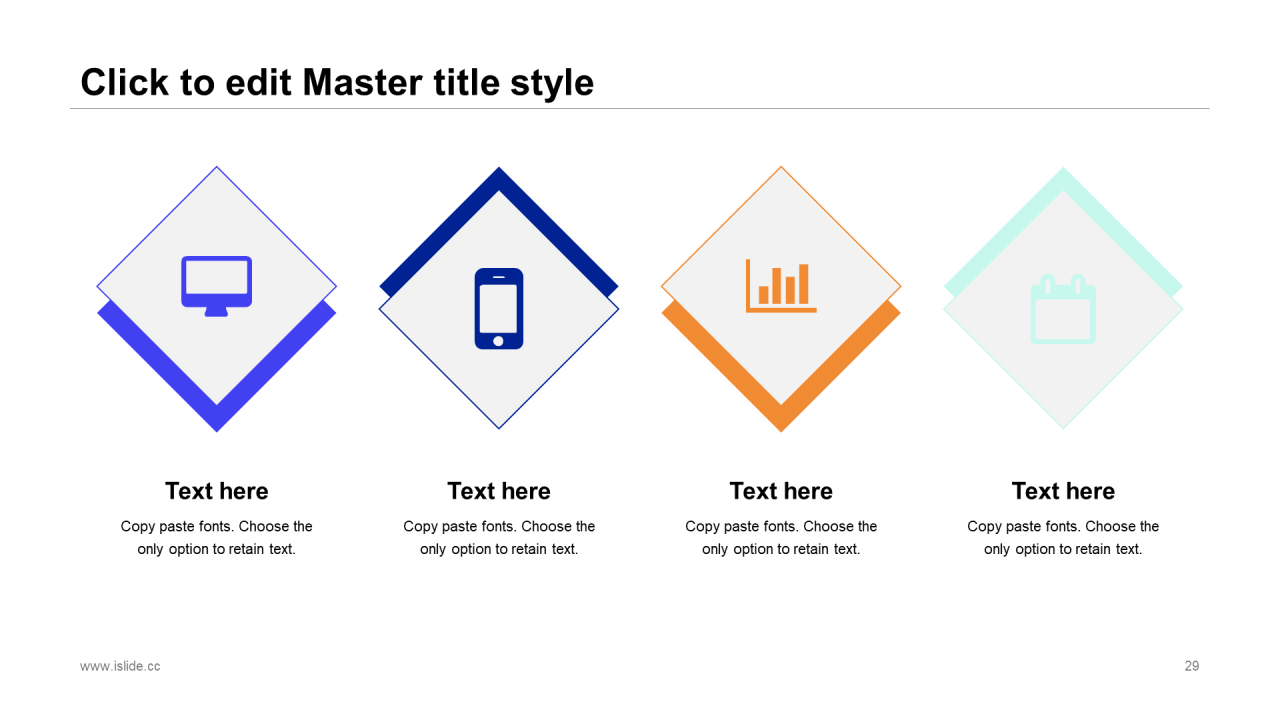 Click to edit Master title style

Text here

Copy paste fonts. Choose the only option to retain text.

Text here

Copy paste fonts. Choose the only option to retain text.

Text here

Copy paste fonts. Choose the only option to retain text.

Text here

Copy paste fonts. Choose the only option to retain text.

www.islide.cc

29